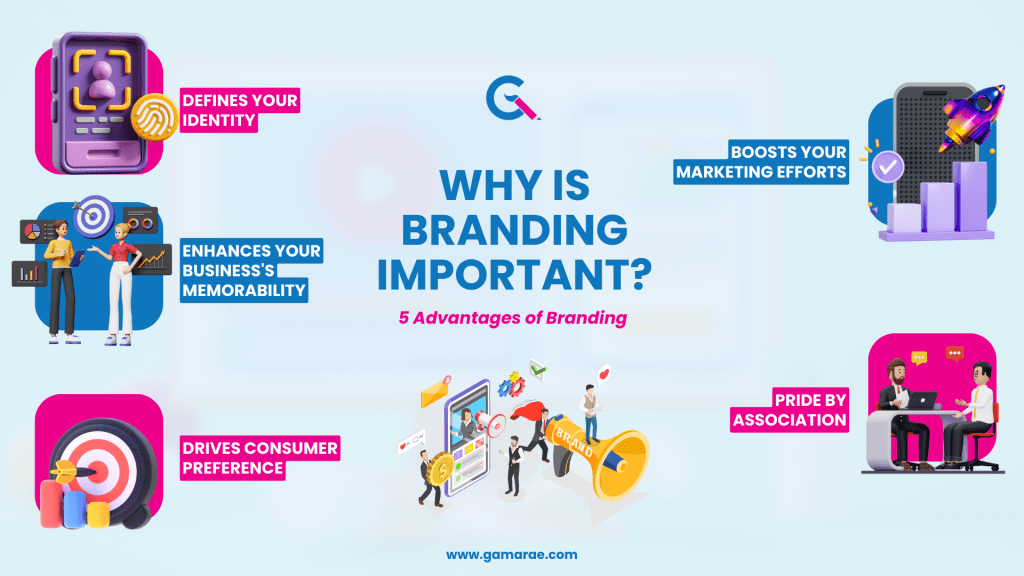 DEFINES YOUR IDENTITY

ENHANCES YOUR BUSINESS'S MEMORABILITY

DRIVES CONSUMER PREFERENCE

WHY IS BRANDING IMPORTANT?

5 Advantages of Branding

BRAND

BOOSTS YOUR MARKETING EFFORTS

PRIDE BY ASSOCIATION

www.gamarae.com